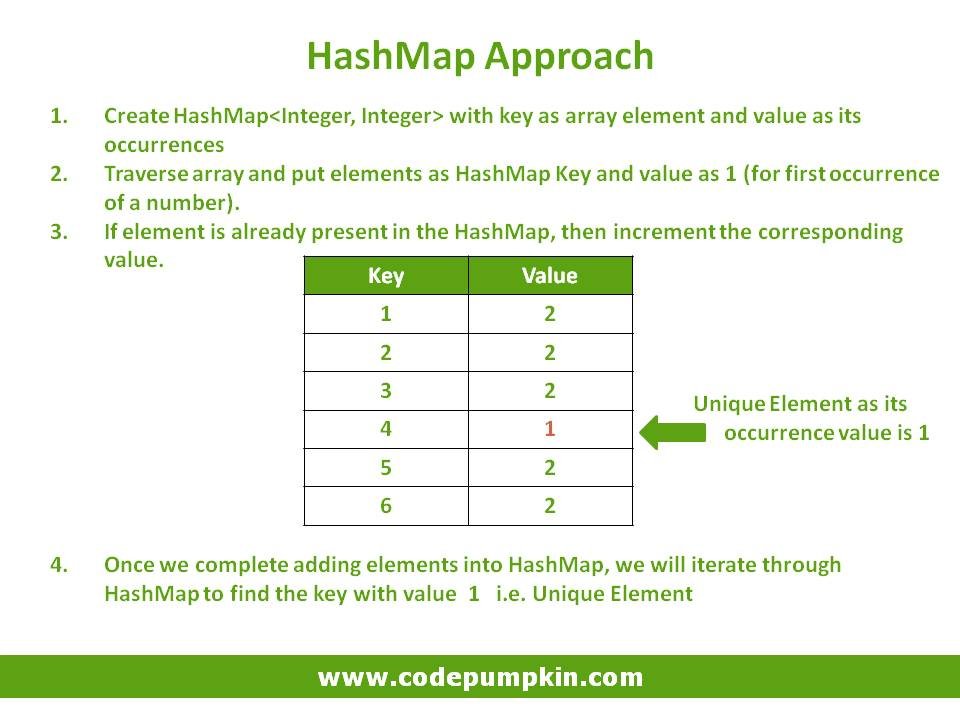 HashMap Approach

1. Create HashMap<Integer, Integer> with key as array element and value as its occurrences
2. Traverse array and put elements as HashMap Key and value as 1 (for first occurrence of a number).
3. If element is already present in the HashMap, then increment the corresponding value.

| Key | Value |
|---|---|
| 1 | 2 |
| 2 | 2 |
| 3 | 2 |
| 4 | 1 |
| 5 | 2 |
| 6 | 2 |

Unique Element as its occurrence value is 1

4. Once we complete adding elements into HashMap, we will iterate through HashMap to find the key with value 1 i.e. Unique Element

www.codepumpkin.com